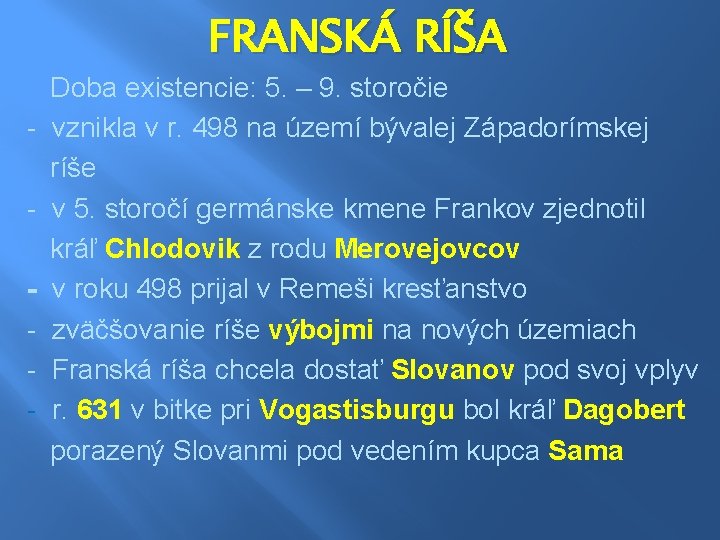 FRANSKÁ RÍŠA

Doba existencie: 5. – 9. storočie

- vznikla v r. 498 na území bývalej Západorímskej ríše
- v 5. storočí germánske kmene Frankov zjednotil kráľ Chlodovik z rodu Merovejovcov
- v roku 498 prijal v Remeši kresťanstvo
- zväčšovanie ríše výbojmi na nových územiach
- Franská ríša chcela dostať Slovanov pod svoj vplyv
- r. 631 v bitke pri Vogastisburgu bol kráľ Dagobert porazený Slovanmi pod vedením kupca Sama